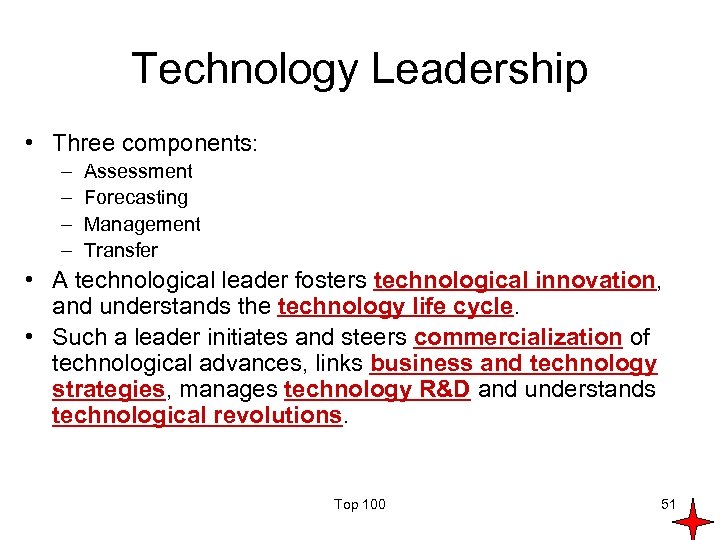 Technology Leadership

• Three components:
– Assessment
– Forecasting
– Management
– Transfer
• A technological leader fosters technological innovation, and understands the technology life cycle.
• Such a leader initiates and steers commercialization of technological advances, links business and technology strategies, manages technology R&D and understands technological revolutions.

Top 100

51